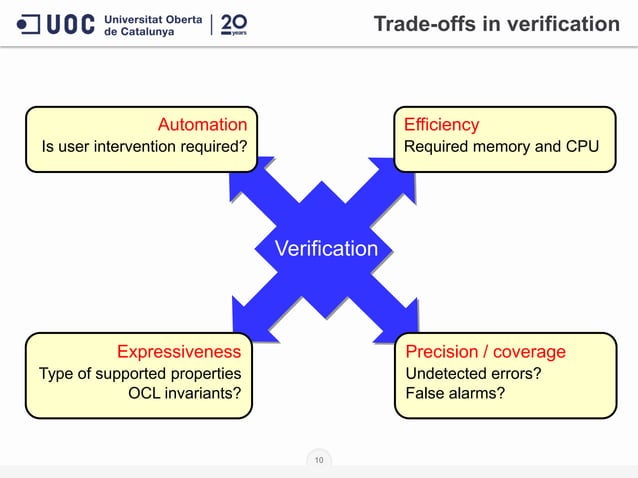 UOC Universitat Oberta de Catalunya | 20 years

Trade-offs in verification

Automation
Is user intervention required?

Efficiency
Required memory and CPU

Verification

Expressiveness
Type of supported properties
OCL invariants?

Precision / coverage
Undetected errors?
False alarms?

10